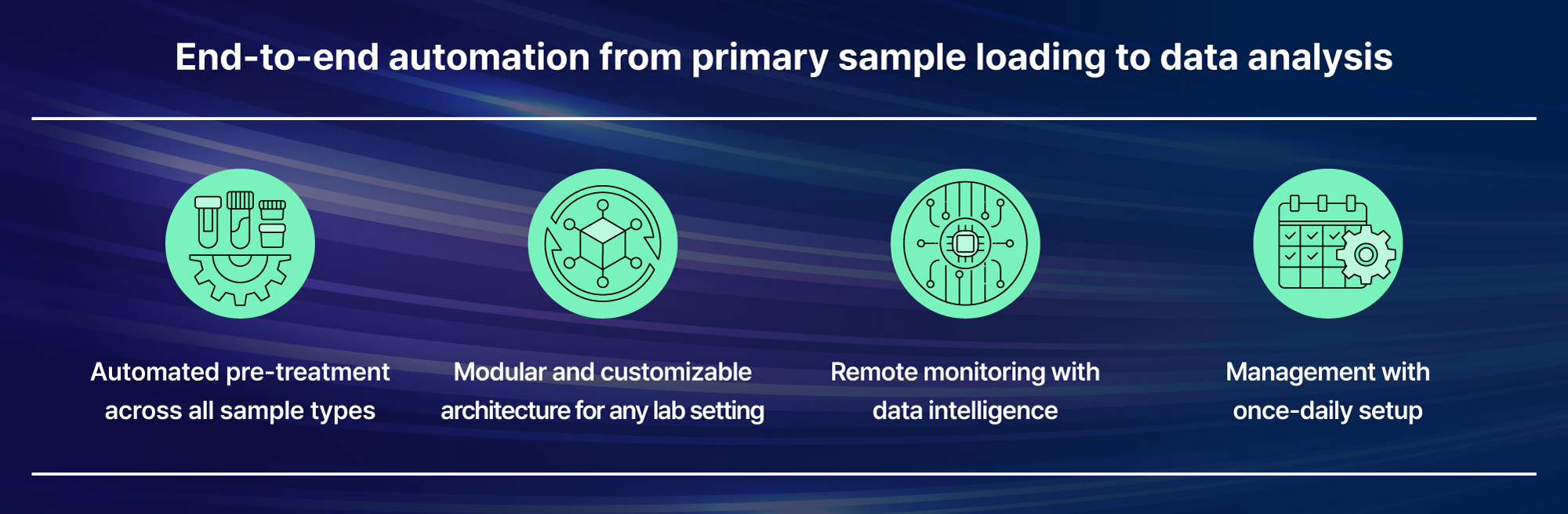 End-to-end automation from primary sample loading to data analysis

Automated pre-treatment across all sample types

Modular and customizable architecture for any lab setting

Remote monitoring with data intelligence

Management with once-daily setup